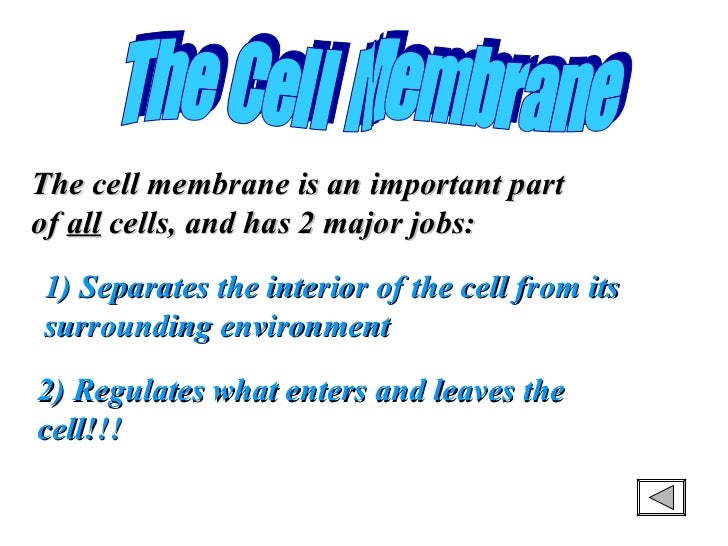 The Cell Membrane

The cell membrane is an important part of all cells, and has 2 major jobs:

1) Separates the interior of the cell from its surrounding environment

2) Regulates what enters and leaves the cell!!!